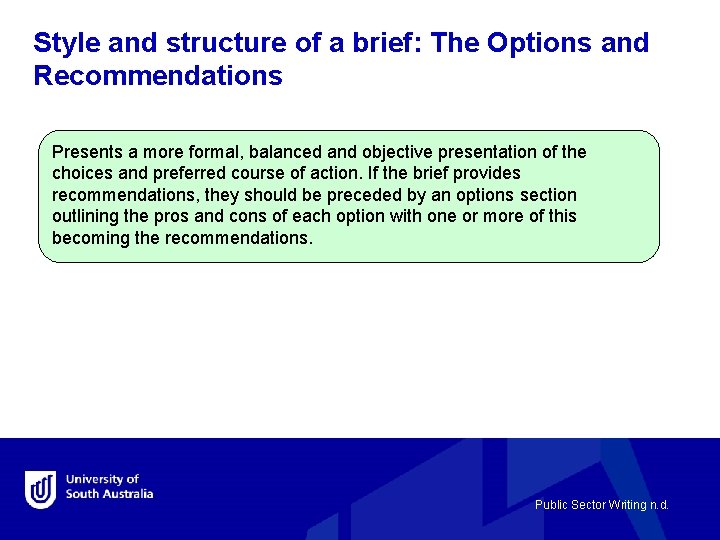 Style and structure of a brief: The Options and Recommendations

Presents a more formal, balanced and objective presentation of the choices and preferred course of action. If the brief provides recommendations, they should be preceded by an options section outlining the pros and cons of each option with one or more of this becoming the recommendations.

University of South Australia

Public Sector Writing n.d.